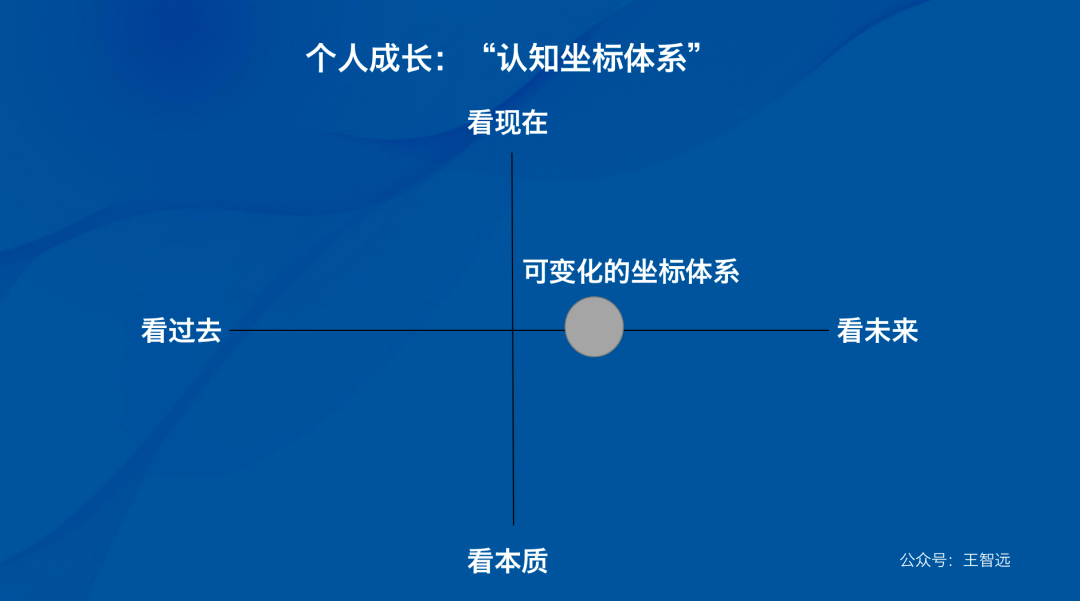 个人成长：“认知坐标体系”

看现在

可变化的坐标体系

看过去

看未来

看本质

公众号：王智远